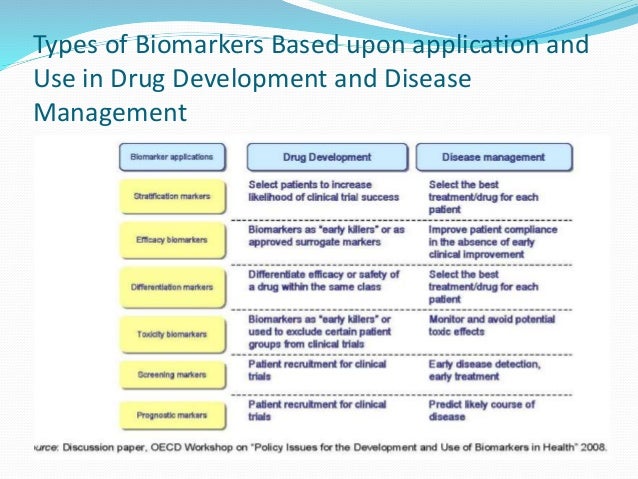 Types of Biomarkers Based upon application and Use in Drug Development and Disease Management

| Biomarker applications | Drug Development | Disease management |
|---|---|---|
| Stratification markers | Select patients to increase likelihood of clinical trial success | Select the best treatment/drug for each patient |
| Efficacy biomarkers | Biomarkers as "early killers" or as approved surrogate markers | Improve patient compliance in the absence of early clinical improvement |
| Differentiation markers | Differentiate efficacy or safety of a drug within the same class | Select the best treatment/drug for each patient |
| Toxicity biomarkers | Biomarkers as "early killers" or used to exclude certain patient groups from clinical trials | Monitor and avoid potential toxic effects |
| Screening markers | Patient recruitment for clinical trials | Early disease detection, early treatment |
| Prognostic markers | Patient recruitment for clinical trials | Predict likely course of disease |

urce: Discussion paper, OECD Workshop on "Policy Issues for the Development and Use of Biomarkers in Health" 2008.